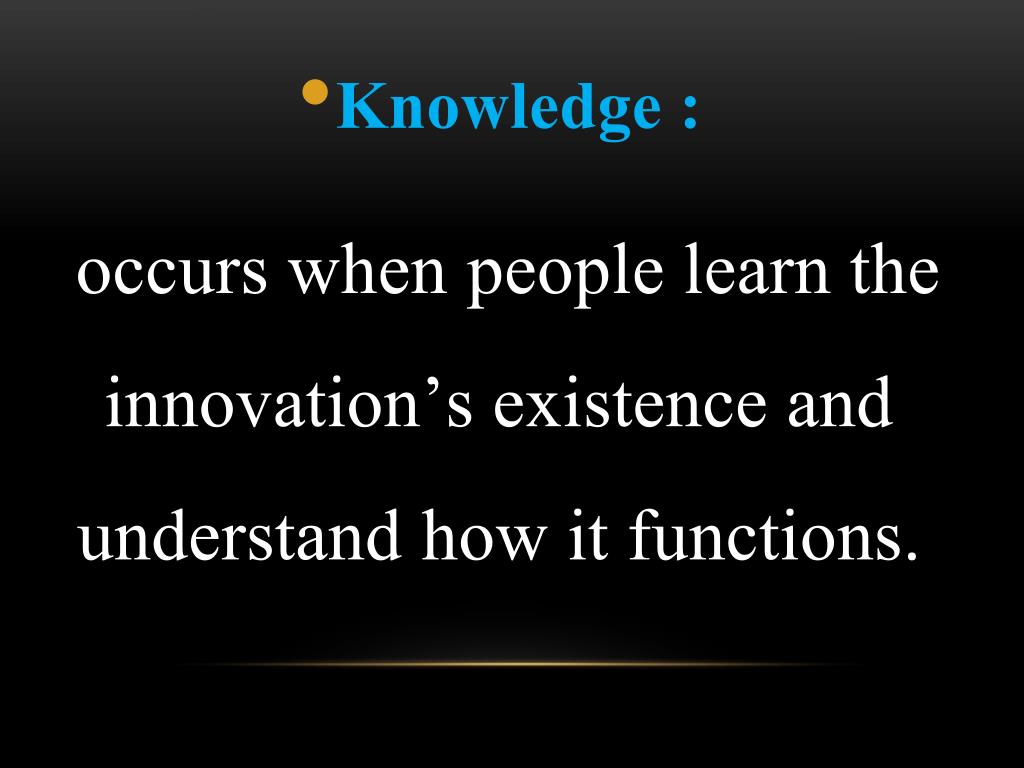 •Knowledge :

occurs when people learn the innovation’s existence and understand how it functions.